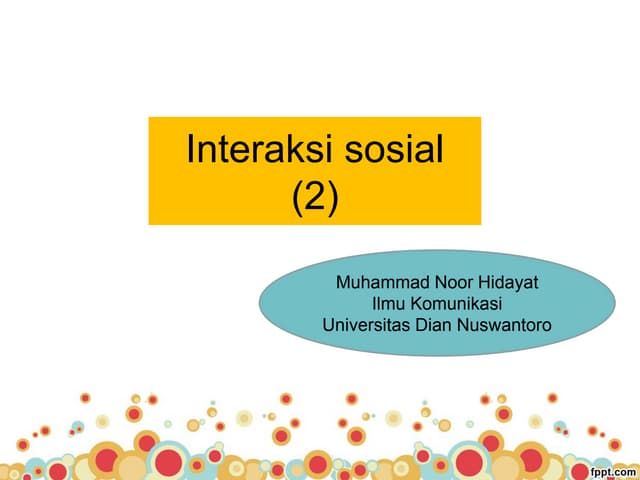 Interaksi sosial
(2)

Muhammad Noor Hidayat
Ilmu Komunikasi
Universitas Dian Nuswantoro

fppt.com